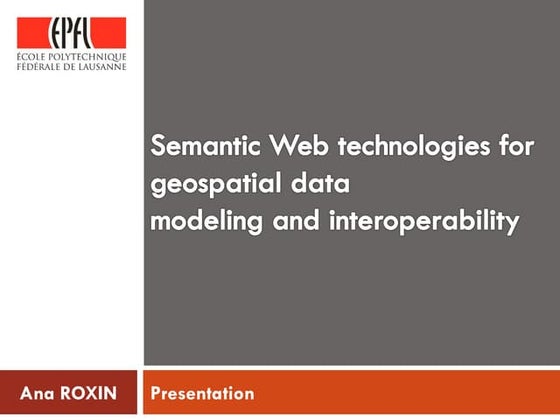 EPFL
ÉCOLE POLYTECHNIQUE FÉDÉRALE DE LAUSANNE

Semantic Web technologies for geospatial data modeling and interoperability

Ana ROXIN

Presentation